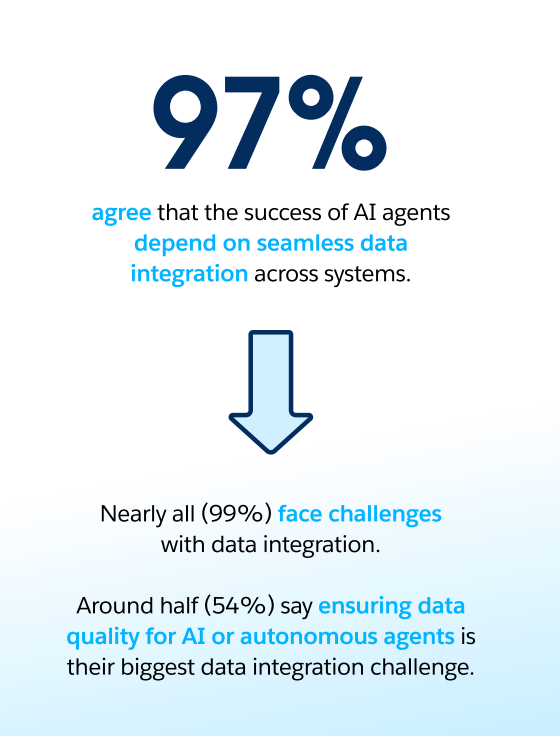 97%

agree that the success of AI agents depend on seamless data integration across systems.

Nearly all (99%) face challenges with data integration.

Around half (54%) say ensuring data quality for AI or autonomous agents is their biggest data integration challenge.